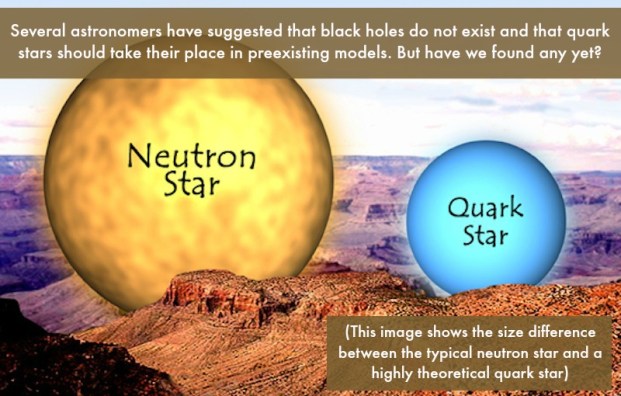 Several astronomers have suggested that black holes do not exist and that quark stars should take their place in preexisting models. But have we found any yet?

Neutron Star

Quark Star

(This image shows the size difference between the typical neutron star and a highly theoretical quark star)